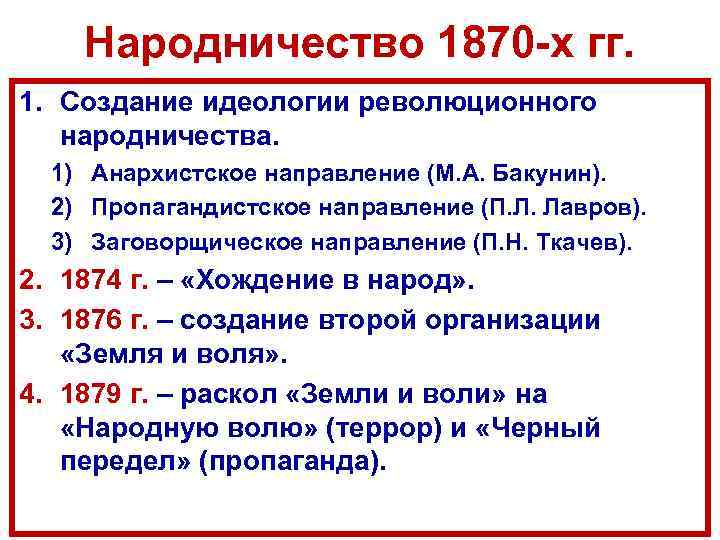 Народничество 1870-х гг.

1. Создание идеологии революционного народничества.
   1) Анархистское направление (М.А. Бакунин).
   2) Пропагандистское направление (П.Л. Лавров).
   3) Заговорщическое направление (П.Н. Ткачев).
2. 1874 г. – «Хождение в народ».
3. 1876 г. – создание второй организации «Земля и воля».
4. 1879 г. – раскол «Земли и воли» на «Народную волю» (террор) и «Черный передел» (пропаганда).